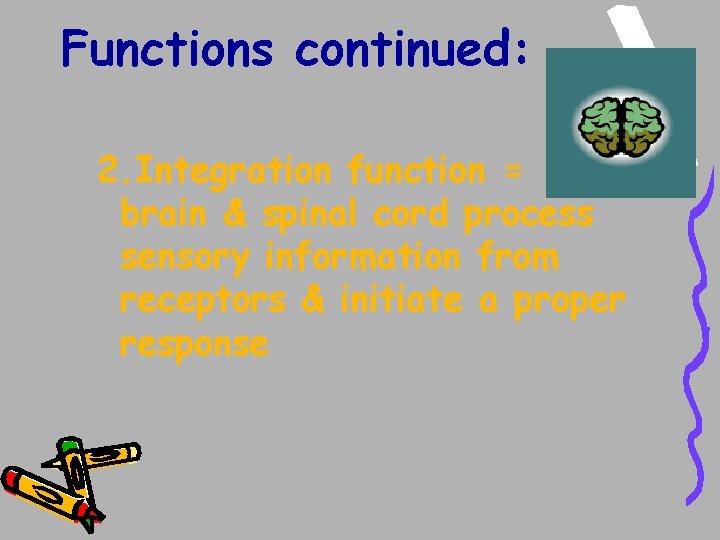 Functions continued:

2.Integration function = brain & spinal cord process sensory information from receptors & initiate a proper response